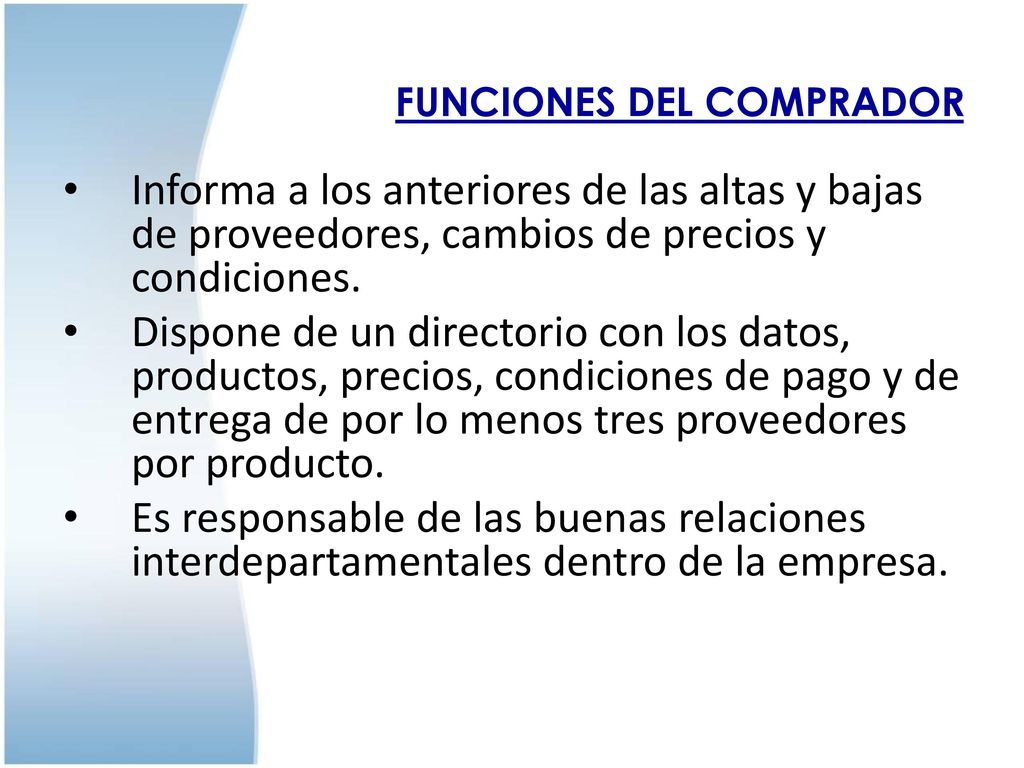 FUNCIONES DEL COMPRADOR

• Informa a los anteriores de las altas y bajas de proveedores, cambios de precios y condiciones.
• Dispone de un directorio con los datos, productos, precios, condiciones de pago y de entrega de por lo menos tres proveedores por producto.
• Es responsable de las buenas relaciones interdepartamentales dentro de la empresa.